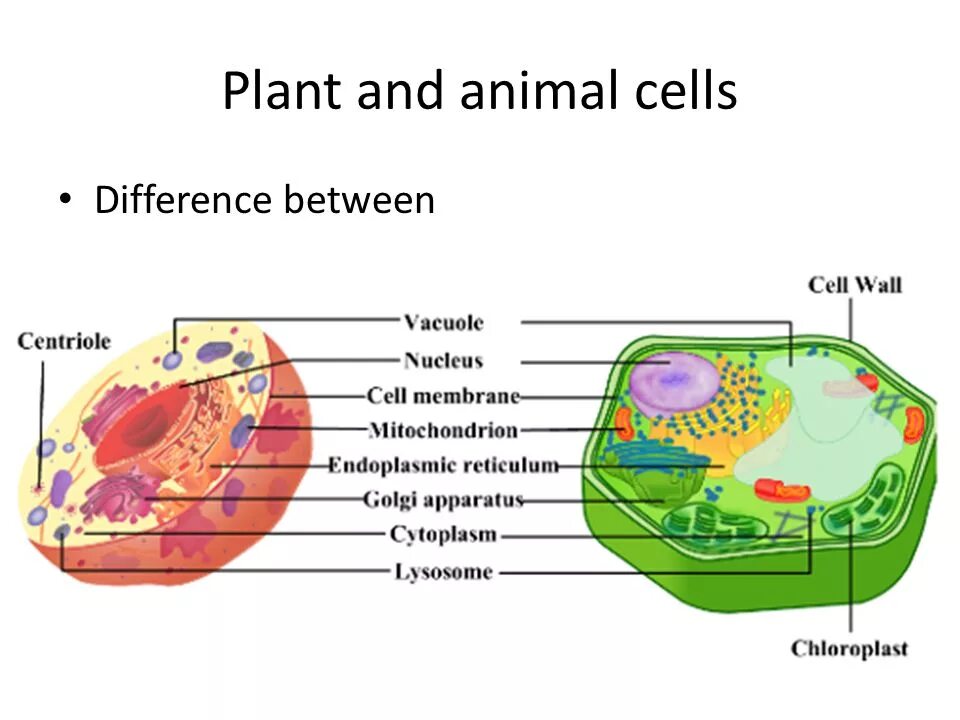 Plant and animal cells

• Difference between

Centriole

Vacuole

Nucleus

Cell membrane

Mitochondrion

Endoplasmic reticulum

Golgi apparatus

Cytoplasm

Lysosome

Cell Wall

Chloroplast